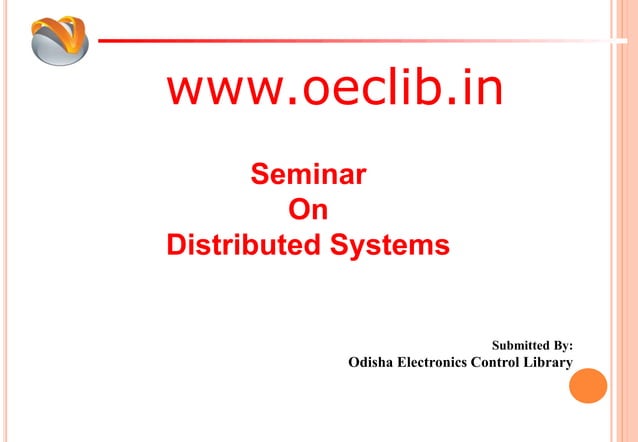 www.oeclib.in

Seminar
On
Distributed Systems

Submitted By:
Odisha Electronics Control Library